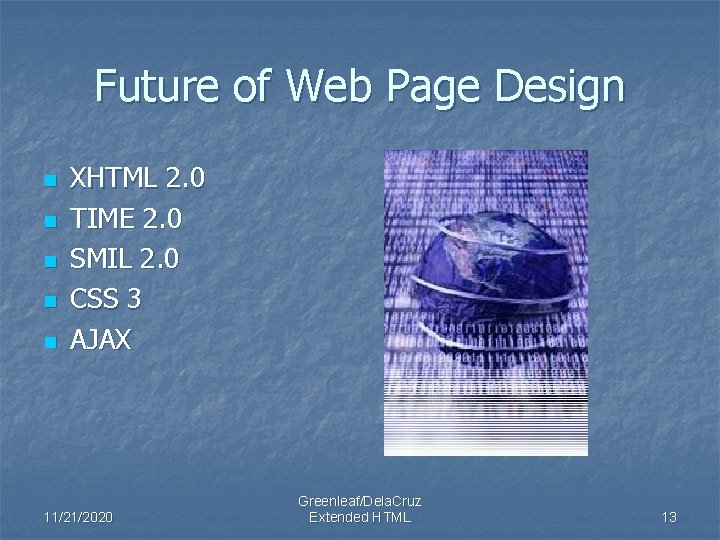 Future of Web Page Design

- XHTML 2.0
- TIME 2.0
- SMIL 2.0
- CSS 3
- AJAX

11/21/2020

Greenleaf/DelaCruz
Extended HTML

13